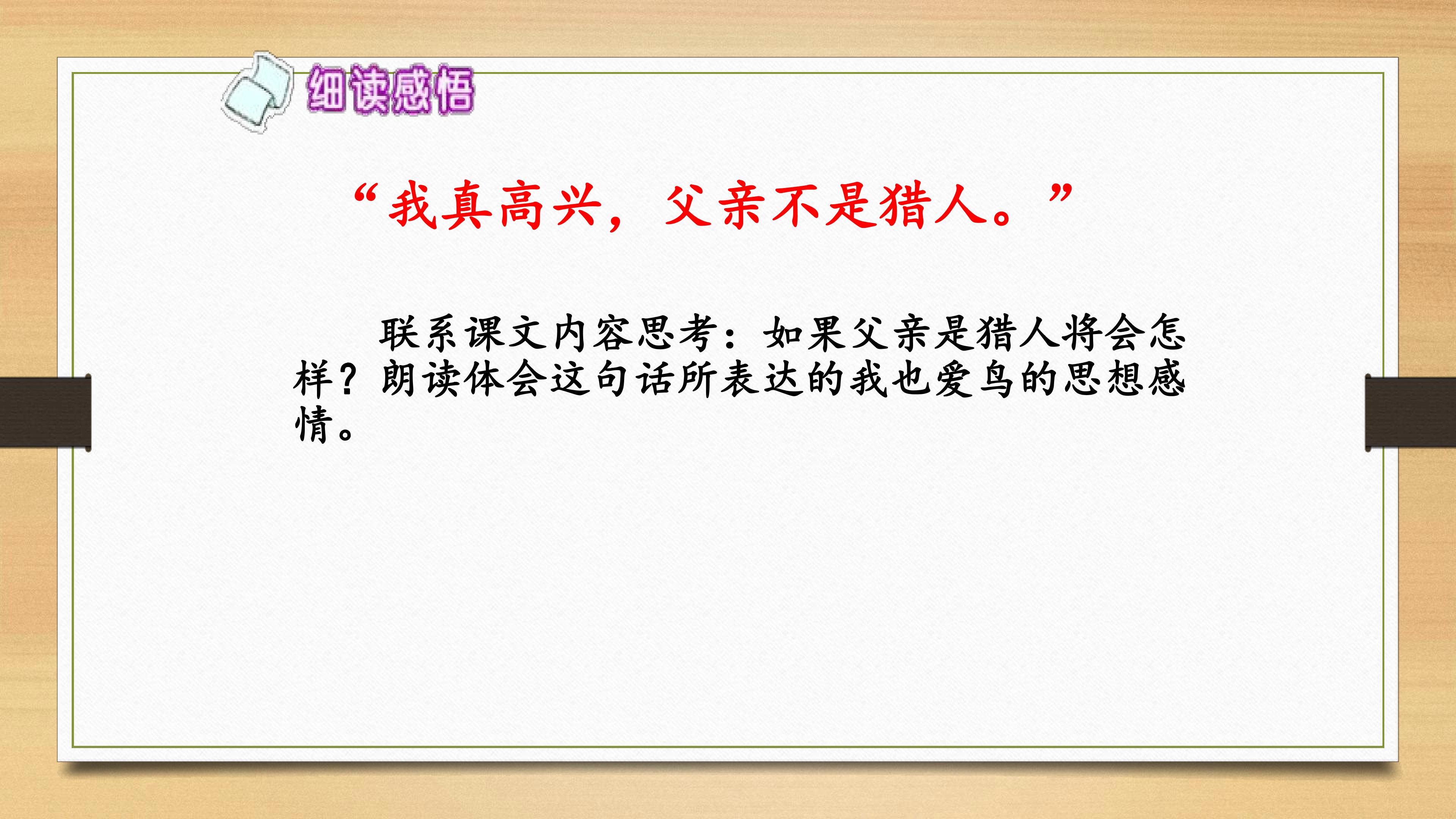 细读感悟

“我真高兴，父亲不是猎人。”

联系课文内容思考：如果父亲是猎人将会怎样？朗读体会这句话所表达的我也爱鸟的思想感情。